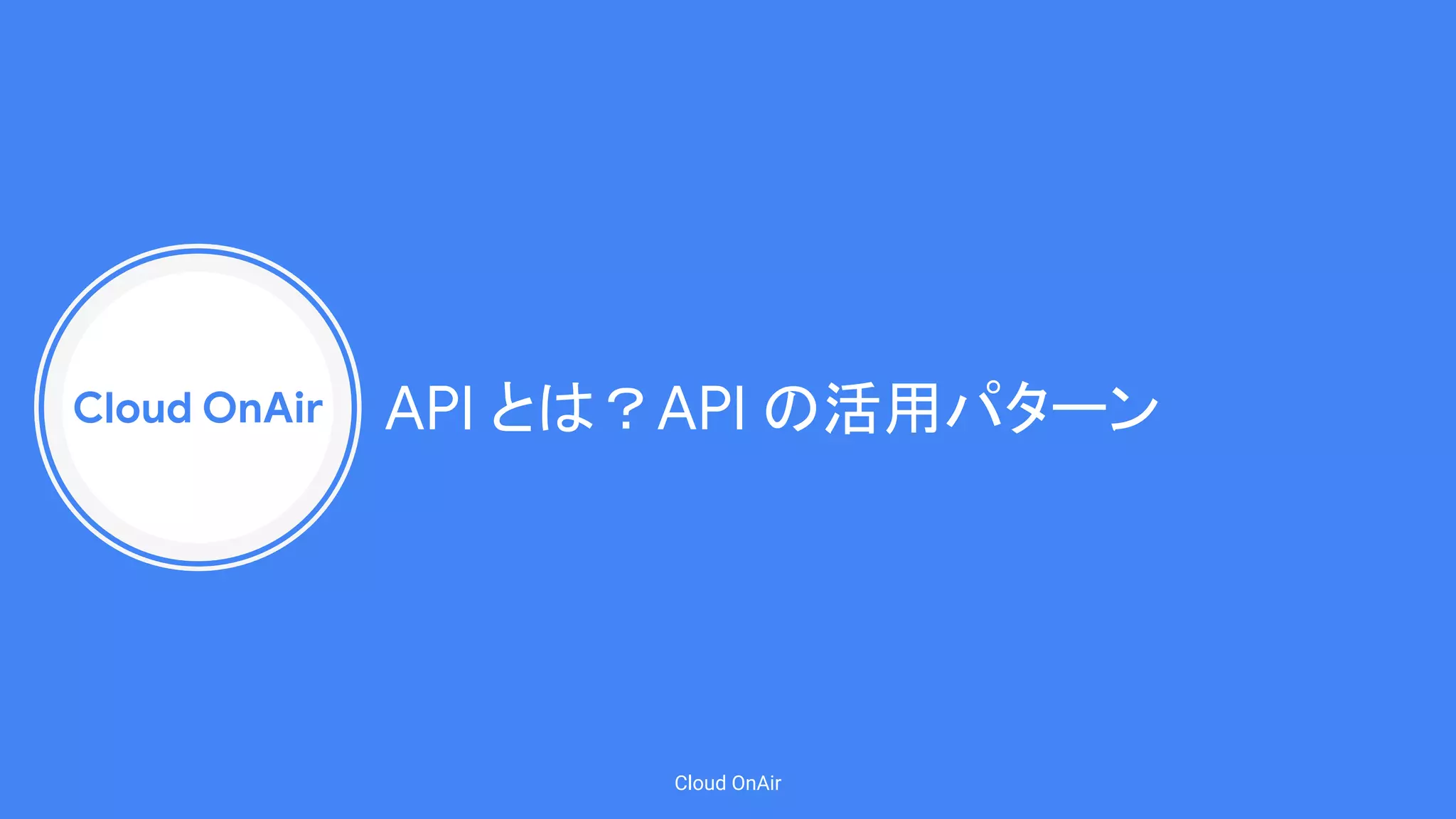 Cloud OnAir

API とは？API の活用パターン

Cloud OnAir